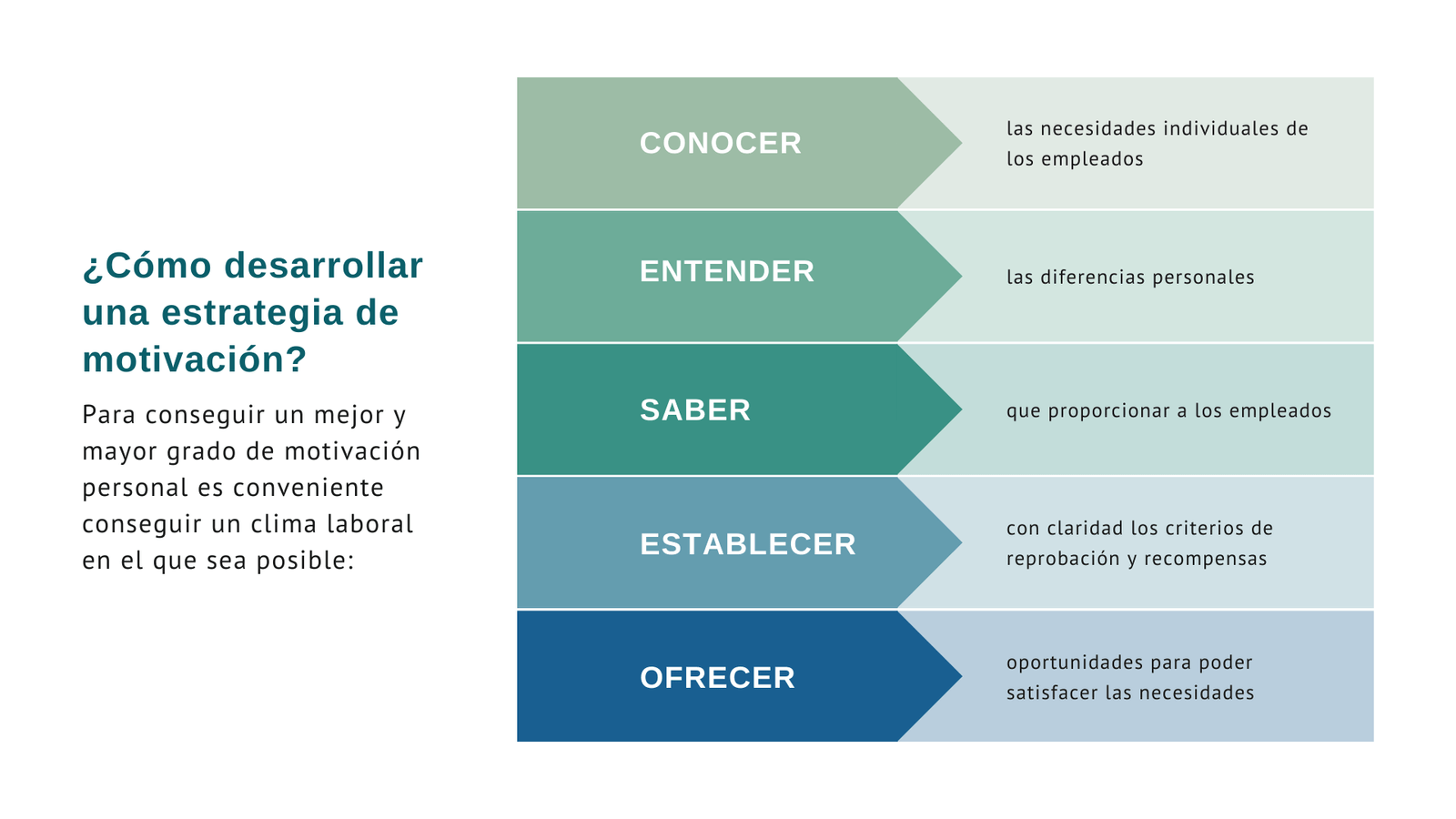 ¿Cómo desarrollar una estrategia de motivación?

Para conseguir un mejor y mayor grado de motivación personal es conveniente conseguir un clima laboral en el que sea posible:

CONOCER

las necesidades individuales de los empleados

ENTENDER

las diferencias personales

SABER

que proporcionar a los empleados

ESTABLECER

con claridad los criterios de reprobación y recompensas

OFRECER

oportunidades para poder satisfacer las necesidades